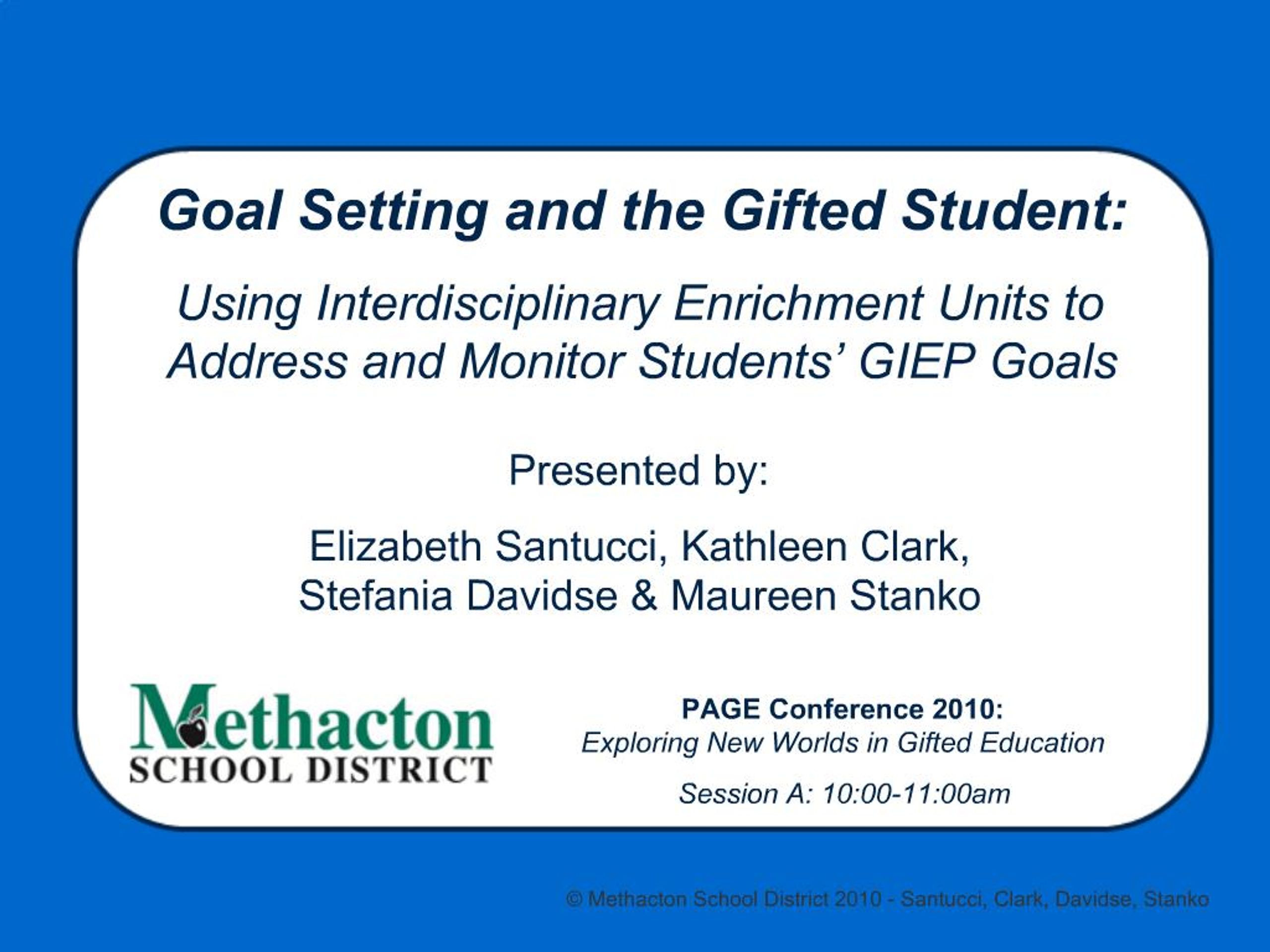 Goal Setting and the Gifted Student:

Using Interdisciplinary Enrichment Units to Address and Monitor Students' GIEP Goals

Presented by:

Elizabeth Santucci, Kathleen Clark, Stefania Davidse & Maureen Stanko

Methacton
SCHOOL DISTRICT

PAGE Conference 2010:
Exploring New Worlds in Gifted Education

Session A: 10:00-11:00am

© Methacton School District 2010 - Santucci, Clark, Davidse, Stanko